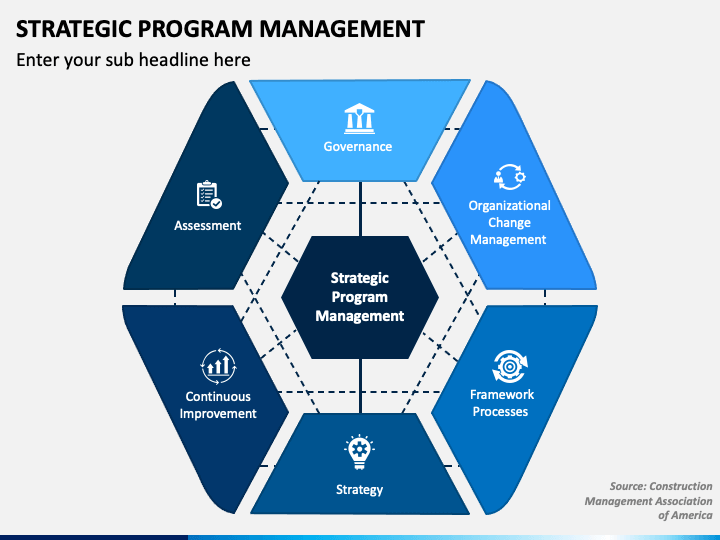 STRATEGIC PROGRAM MANAGEMENT

Enter your sub headline here

Governance

Assessment

Organizational Change Management

Strategic Program Management

Continuous Improvement

Framework Processes

Strategy

Source: Construction Management Association of America